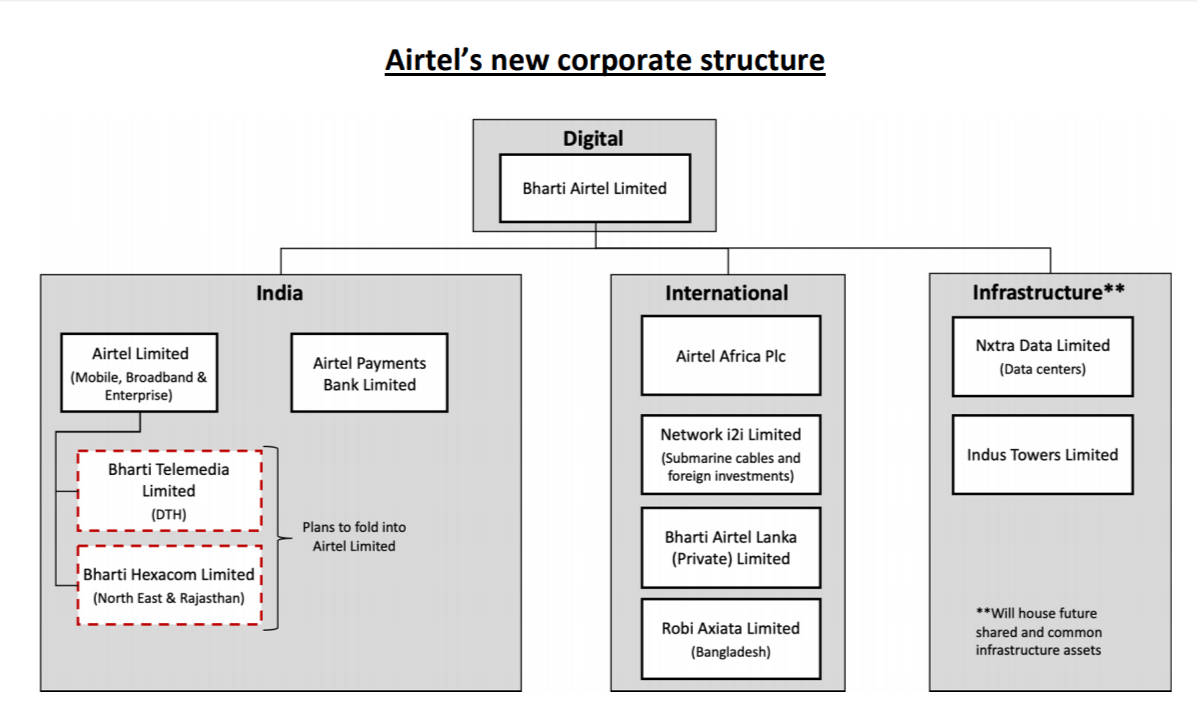 Airtel's new corporate structure

Digital

Bharti Airtel Limited

India

Airtel Limited
(Mobile, Broadband & Enterprise)

Airtel Payments Bank Limited

Bharti Telemedia Limited
(DTH)

Bharti Hexacom Limited
(North East & Rajasthan)

Plans to fold into Airtel Limited

International

Airtel Africa Plc

Network i2i Limited
(Submarine cables and foreign investments)

Bharti Airtel Lanka (Private) Limited

Robi Axiata Limited
(Bangladesh)

Infrastructure**

Nxtra Data Limited
(Data centers)

Indus Towers Limited

**Will house future shared and common infrastructure assets